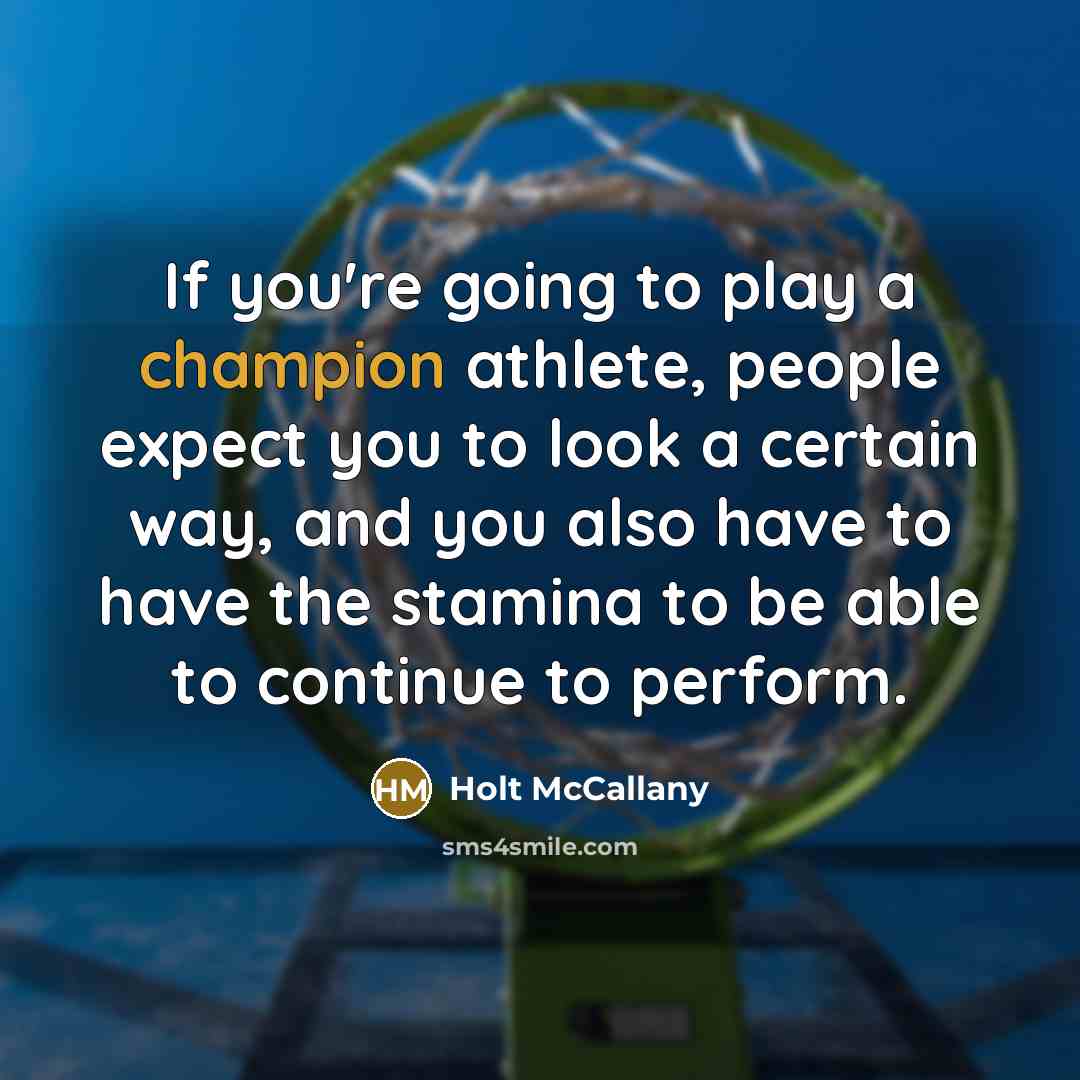 If you're going to play a champion athlete, people expect you to look a certain way, and you also have to have the stamina to be able to continue to perform.

HM Holt McCallany

sms4smile.com